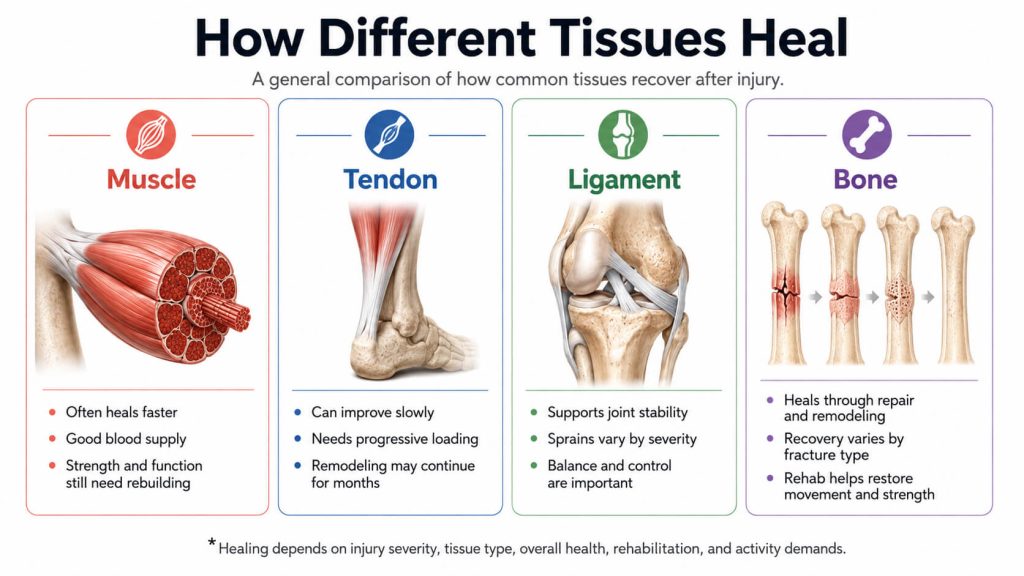 How Different Tissues Heal

A general comparison of how common tissues recover after injury.

Muscle

- Often heals faster
- Good blood supply
- Strength and function still need rebuilding

Tendon

- Can improve slowly
- Needs progressive loading
- Remodeling may continue for months

Ligament

- Supports joint stability
- Sprains vary by severity
- Balance and control are important

Bone

- Heals through repair and remodeling
- Recovery varies by fracture type
- Rehab helps restore movement and strength

*Healing depends on injury severity, tissue type, overall health, rehabilitation, and activity demands.